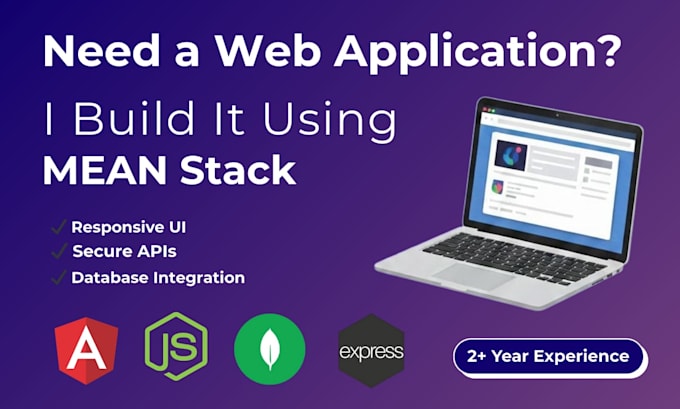 Need a Web Application?

I Build It Using
MEAN Stack

✓ Responsive UI
✓ Secure APIs
✓ Database Integration

A

JS

express

2+ Year Experience